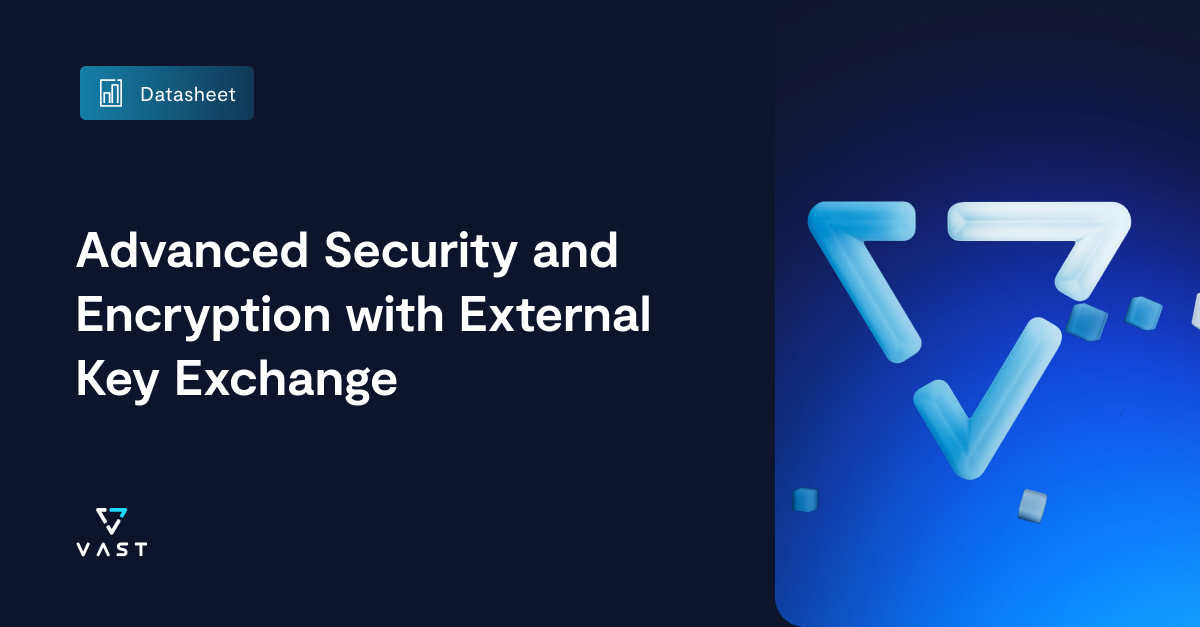 Datasheet

Advanced Security and Encryption with External Key Exchange

VAST